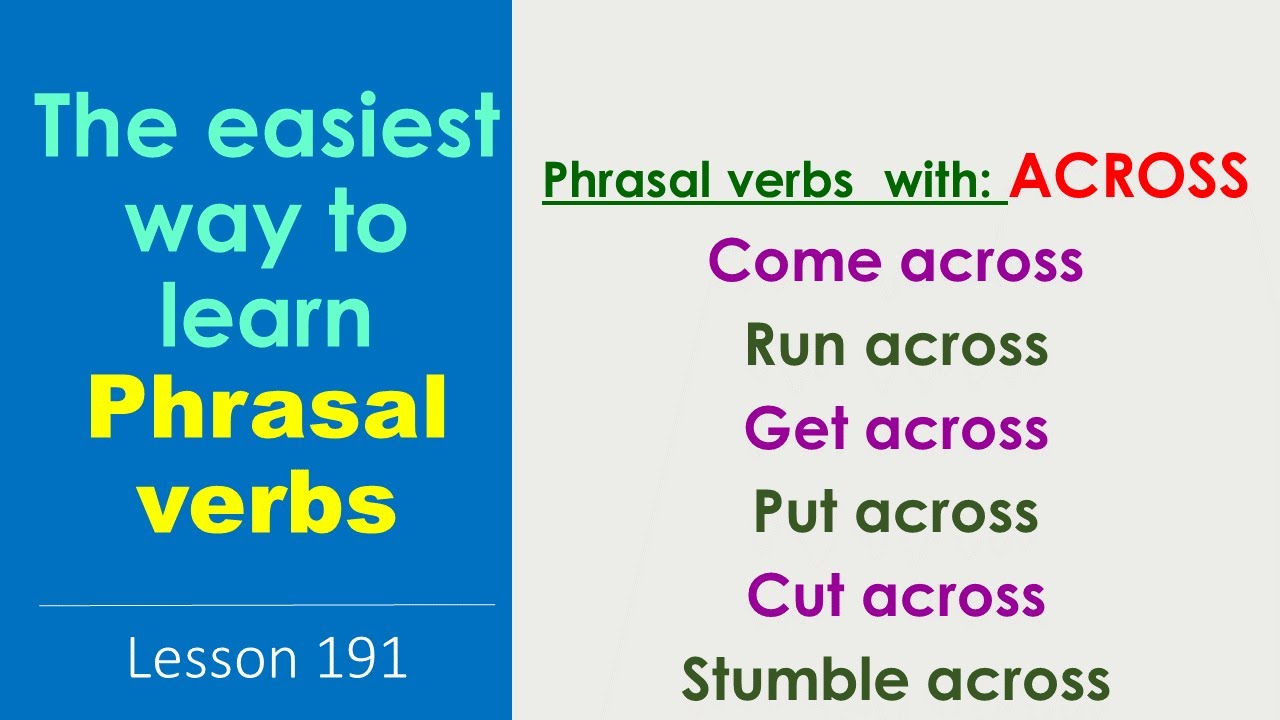 The easiest way to learn Phrasal verbs

Lesson 191

Phrasal verbs with: ACROSS

Come across
Run across
Get across
Put across
Cut across
Stumble across